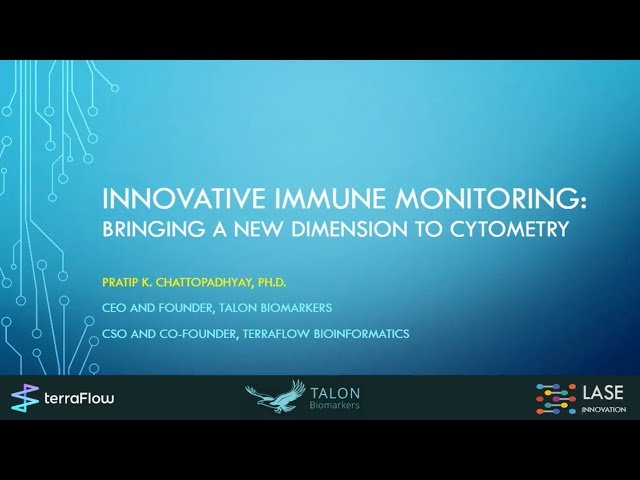 INNOVATIVE IMMUNE MONITORING:
BRINGING A NEW DIMENSION TO CYTOMETRY

PRATIP K. CHATTOPADHYAY, PH.D.

CEO AND FOUNDER, TALON BIOMARKERS

CSO AND CO-FOUNDER, TERRAFLOW BIOINFORMATICS

terraFlow

TALON
Biomarkers

LASE
INNOVATION